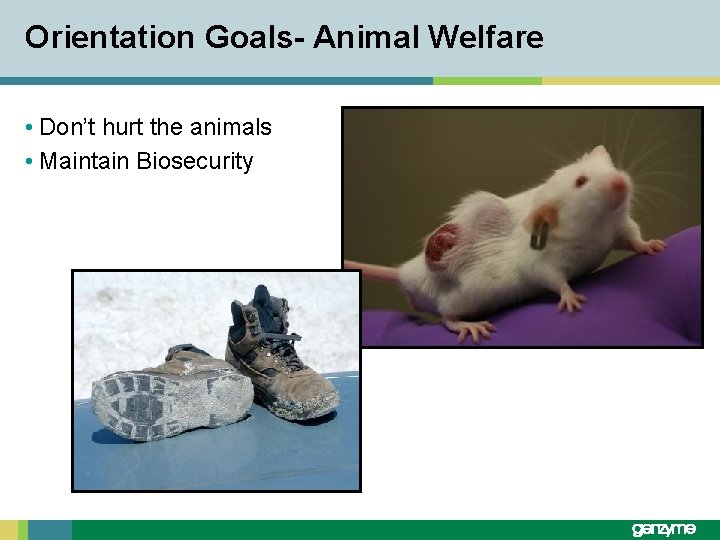 Orientation Goals- Animal Welfare

• Don't hurt the animals
• Maintain Biosecurity

genzyme